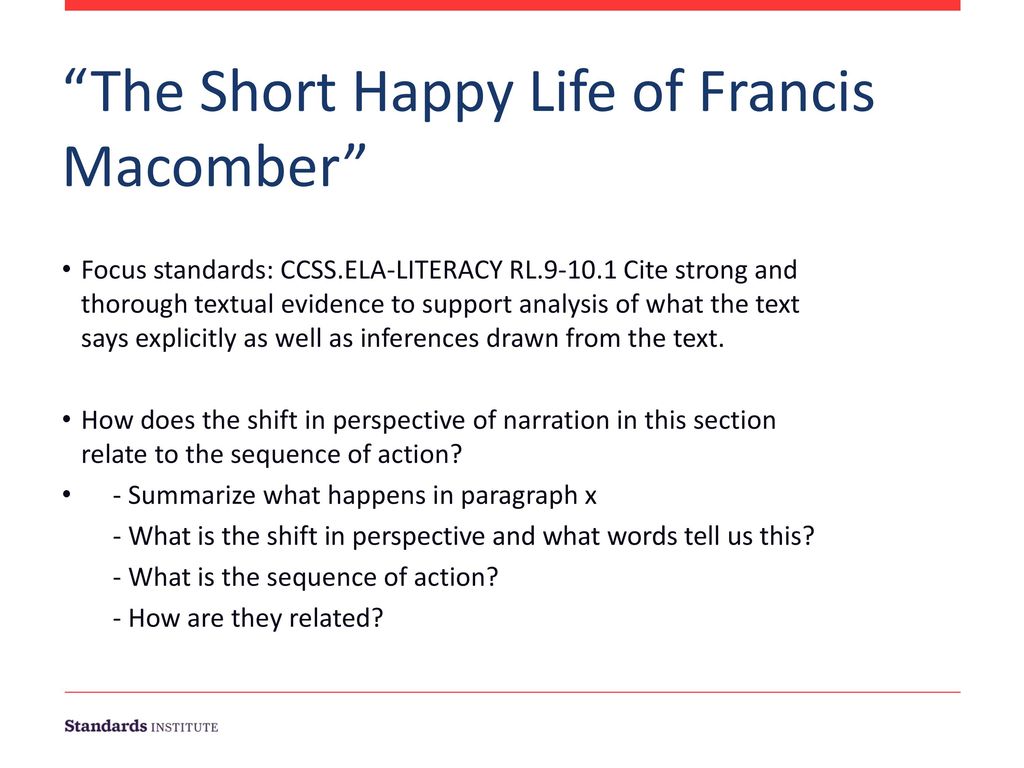 “The Short Happy Life of Francis Macomber”

• Focus standards: CCSS.ELA-LITERACY RL.9-10.1 Cite strong and thorough textual evidence to support analysis of what the text says explicitly as well as inferences drawn from the text.

• How does the shift in perspective of narration in this section relate to the sequence of action?
• - Summarize what happens in paragraph x
- What is the shift in perspective and what words tell us this?
- What is the sequence of action?
- How are they related?

Standards INSTITUTE